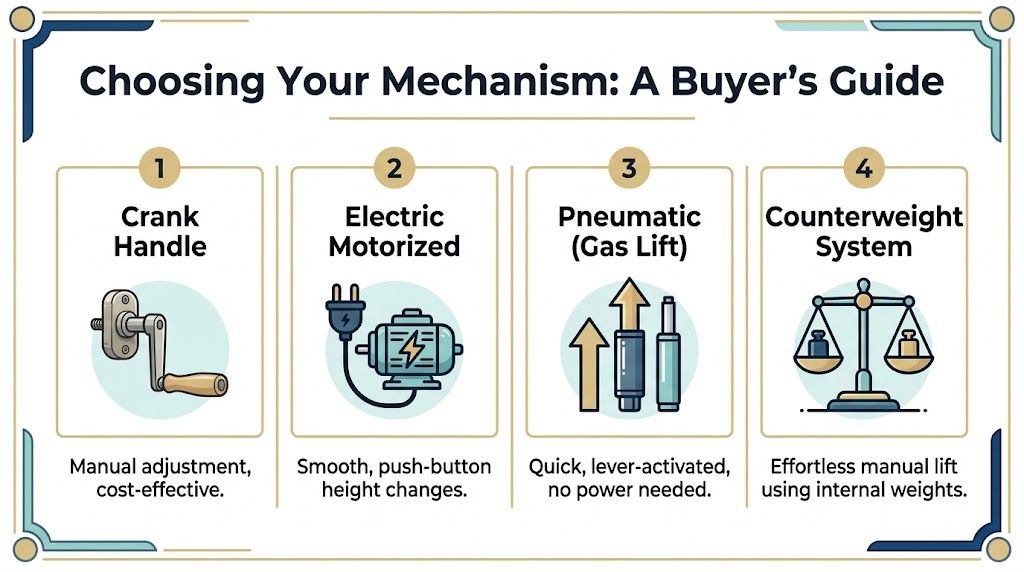 Choosing Your Mechanism: A Buyer's Guide

1
Crank Handle

Manual adjustment, cost-effective.

2
Electric Motorized

Smooth, push-button height changes.

3
Pneumatic (Gas Lift)

Quick, lever-activated, no power needed.

4
Counterweight System

Effortless manual lift using internal weights.